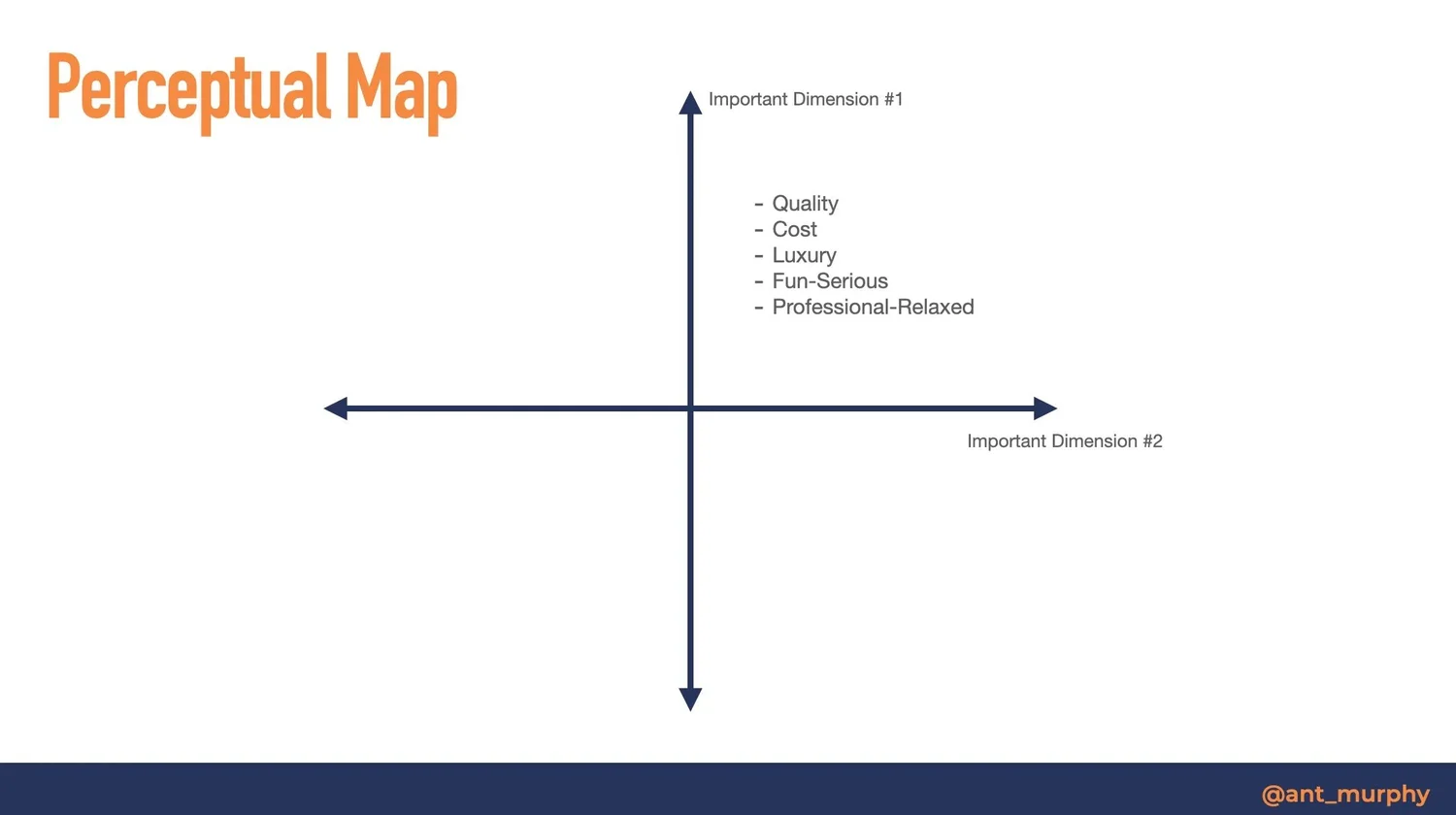 Perceptual Map

Important Dimension #1

- Quality
- Cost
- Luxury
- Fun-Serious
- Professional-Relaxed

Important Dimension #2

@ant_murphy